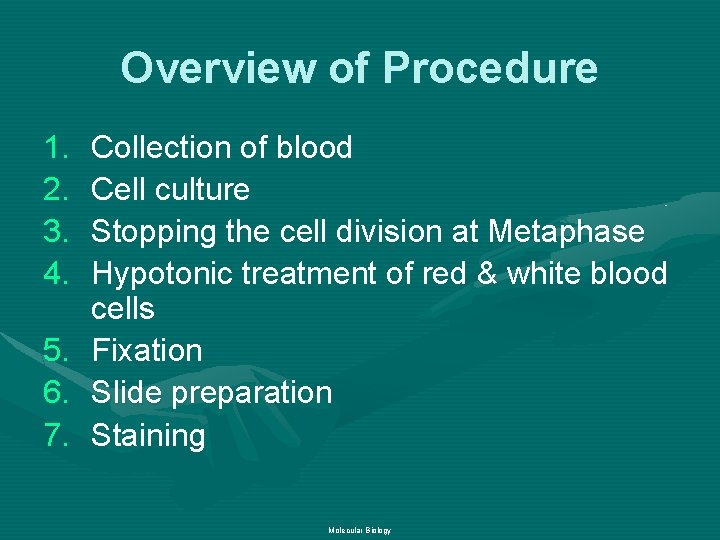 Overview of Procedure

1. Collection of blood
2. Cell culture
3. Stopping the cell division at Metaphase
4. Hypotonic treatment of red & white blood cells
5. Fixation
6. Slide preparation
7. Staining

Molecular Biology